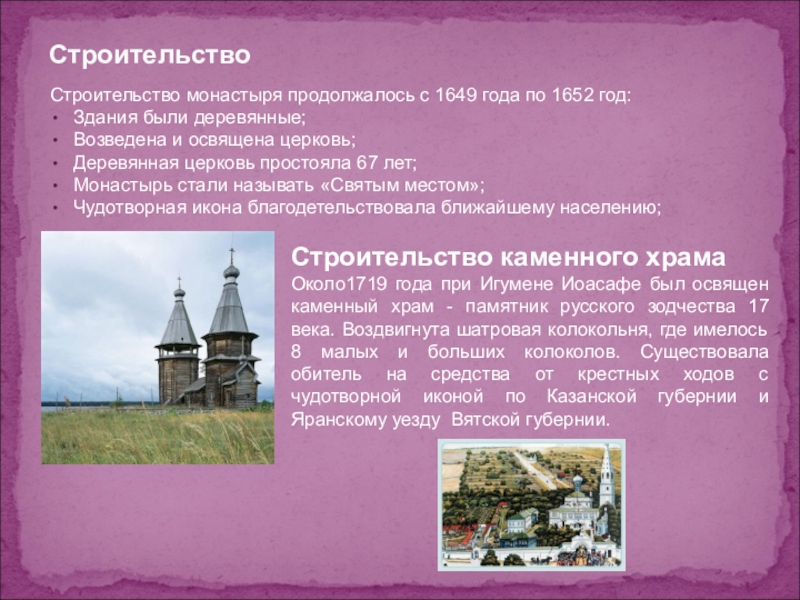 Строительство

Строительство монастыря продолжалось с 1649 года по 1652 год:
• Здания были деревянные;
• Возведена и освящена церковь;
• Деревянная церковь простояла 67 лет;
• Монастырь стали называть «Святым местом»;
• Чудотворная икона благодетельствовала ближайшему населению;

Строительство каменного храма
Около1719 года при Игумене Иоасафе был освящен каменный храм - памятник русского зодчества 17 века. Воздвигнута шатровая колокольня, где имелось 8 малых и больших колоколов. Существовала обитель на средства от крестных ходов с чудотворной иконой по Казанской губернии и Яранскому уезду Вятской губернии.